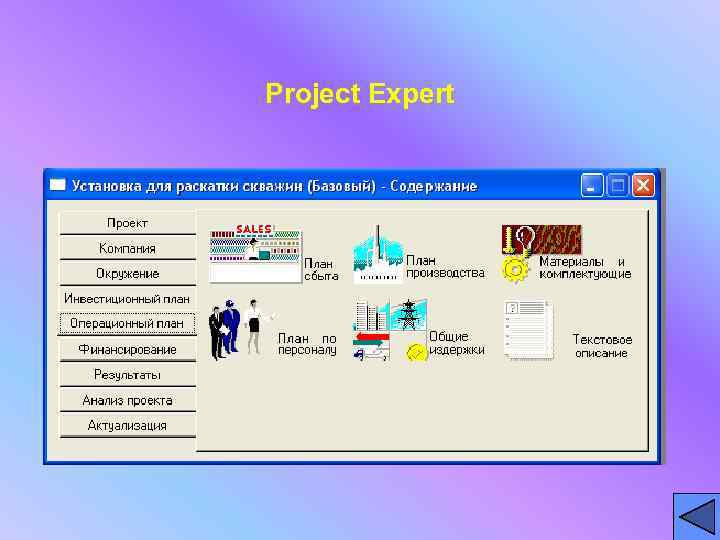 Project Expert

Установка для раскатки скважин (Базовый) - Содержание

Проект
Компания
Окружение
Инвестиционный план
Операционный план
Финансирование
Результаты
Анализ проекта
Актуализация

SALES
План сбыта
План производства
Материалы и комплектующие
План по персоналу
Общие издержки
Текстовое описание